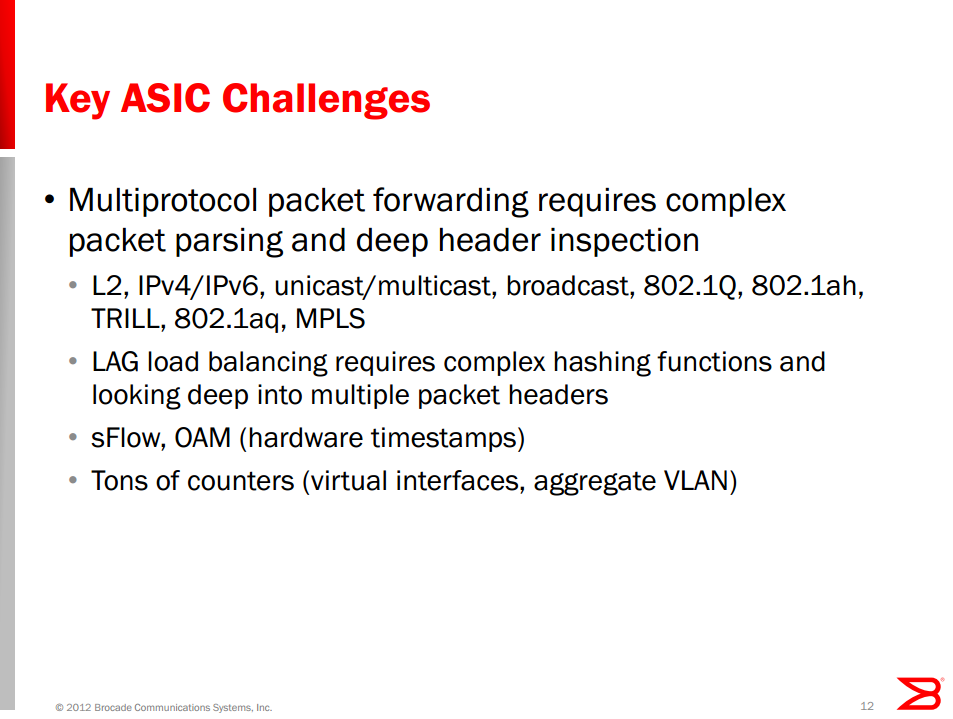 Key ASIC Challenges

• Multiprotocol packet forwarding requires complex packet parsing and deep header inspection

• L2, IPv4/IPv6, unicast/multicast, broadcast, 802.1Q, 802.1ah, TRILL, 802.1aq, MPLS

• LAG load balancing requires complex hashing functions and looking deep into multiple packet headers

• sFlow, OAM (hardware timestamps)

• Tons of counters (virtual interfaces, aggregate VLAN)

© 2012 Brocade Communications Systems, Inc.

12